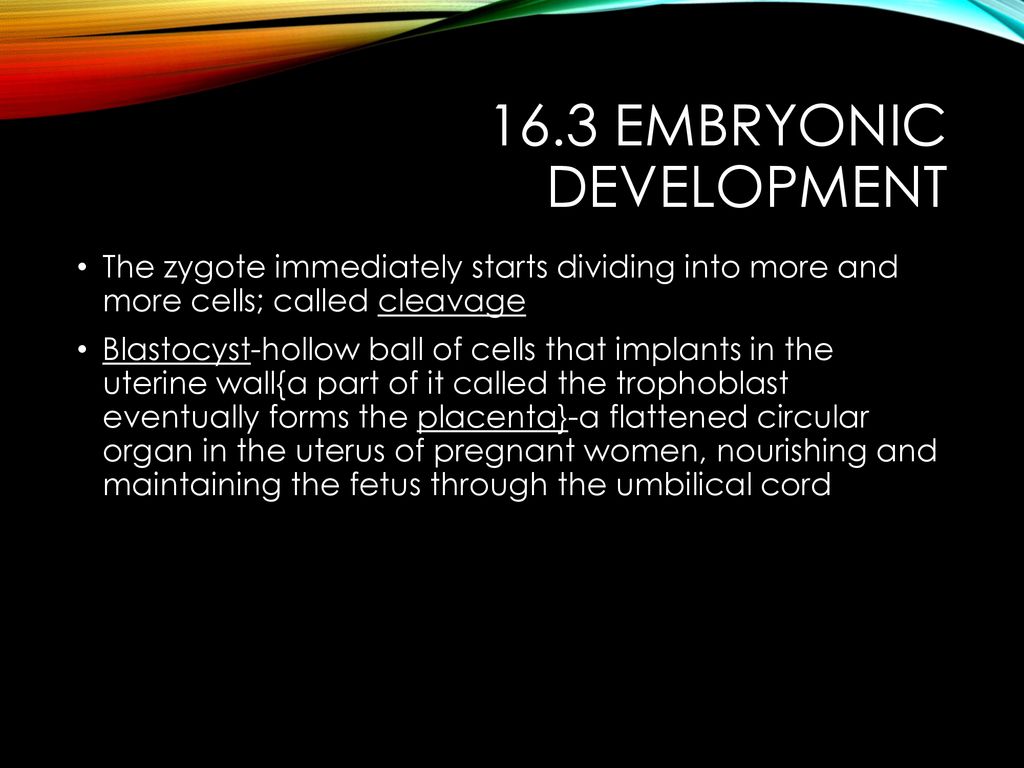 16.3 EMBRYONIC DEVELOPMENT

• The zygote immediately starts dividing into more and more cells; called cleavage

• Blastocyst-hollow ball of cells that implants in the uterine wall{a part of it called the trophoblast eventually forms the placenta}-a flattened circular organ in the uterus of pregnant women, nourishing and maintaining the fetus through the umbilical cord